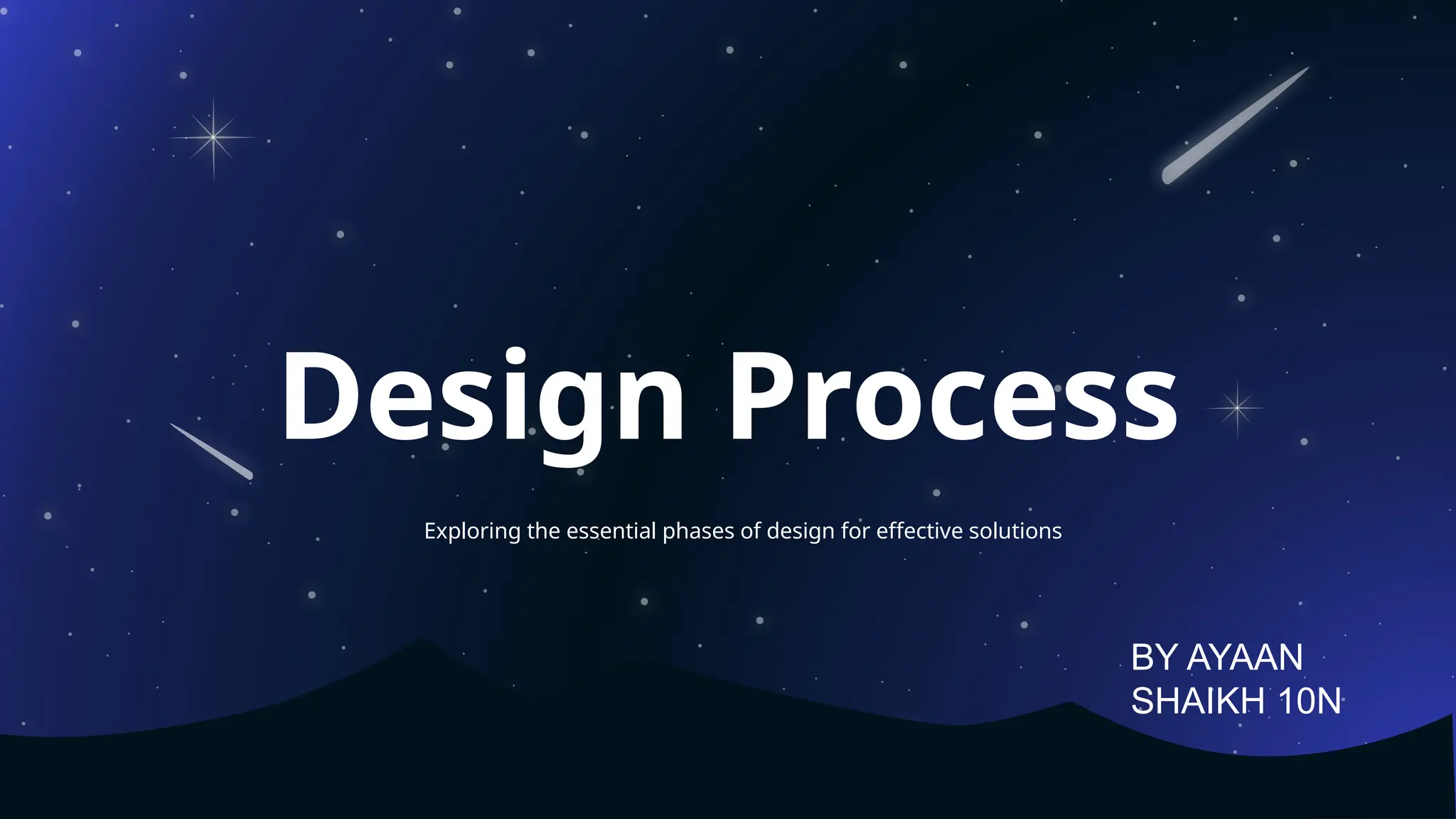 Design Process

Exploring the essential phases of design for effective solutions

BY AYAAN SHAIKH 10N